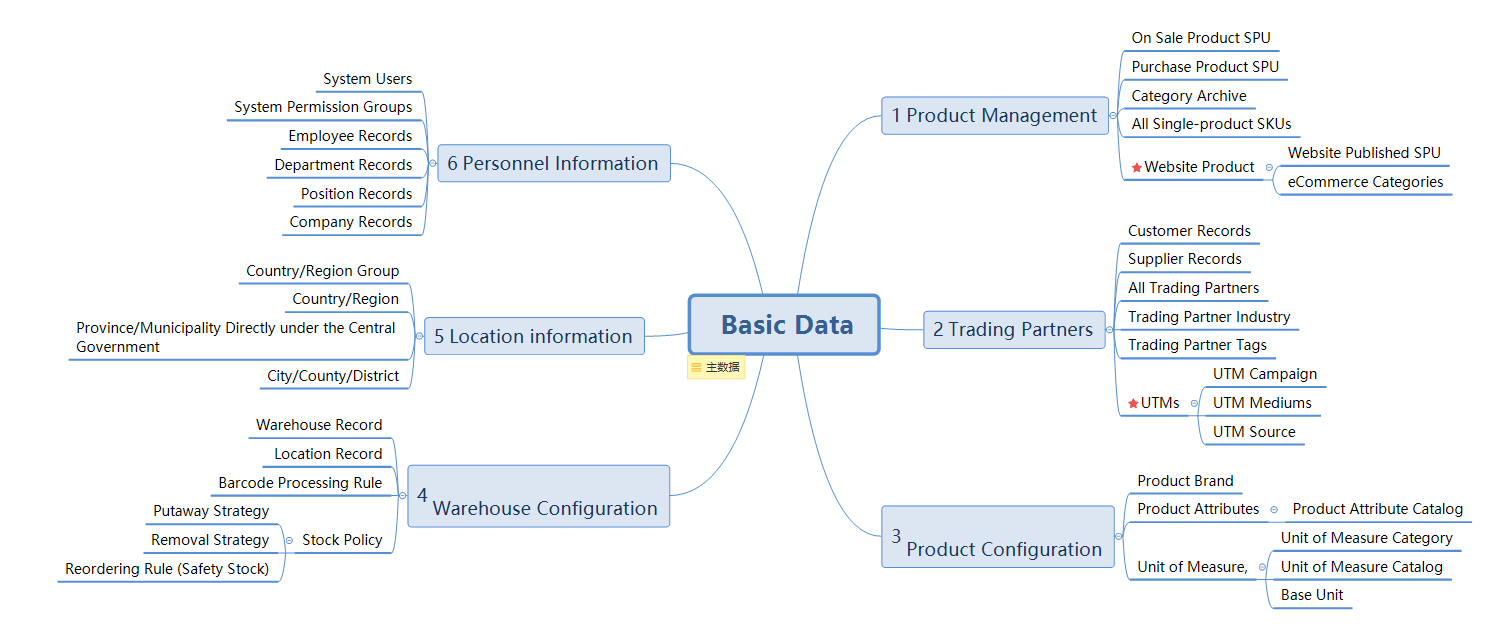 Basic Data
主数据

1 Product Management
On Sale Product SPU
Purchase Product SPU
Category Archive
All Single-product SKUs
Website Product
Website Published SPU
eCommerce Categories

2 Trading Partners
Customer Records
Supplier Records
All Trading Partners
Trading Partner Industry
Trading Partner Tags
UTMs
UTM Campaign
UTM Mediums
UTM Source

3 Product Configuration
Product Brand
Product Attributes
Product Attribute Catalog
Unit of Measure,
Unit of Measure Category
Unit of Measure Catalog
Base Unit

4 Warehouse Configuration
Warehouse Record
Location Record
Barcode Processing Rule
Stock Policy
Putaway Strategy
Removal Strategy
Reordering Rule (Safety Stock)

5 Location information
Country/Region Group
Country/Region
Province/Municipality Directly under the Central Government
City/County/District

6 Personnel Information
System Users
System Permission Groups
Employee Records
Department Records
Position Records
Company Records